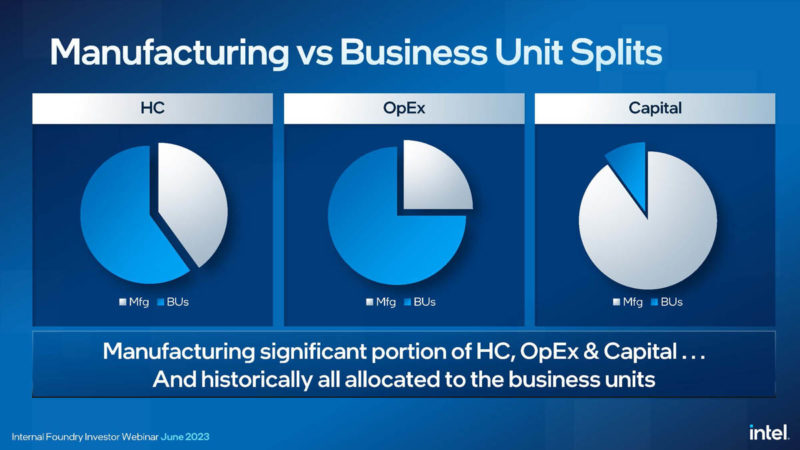 Manufacturing vs Business Unit Splits

HC

Mfg BUs

OpEx

Mfg BUs

Capital

Mfg BUs

Manufacturing significant portion of HC, OpEx & Capital . . .
And historically all allocated to the business units

Internal Foundry Investor Webinar June 2023

intel.